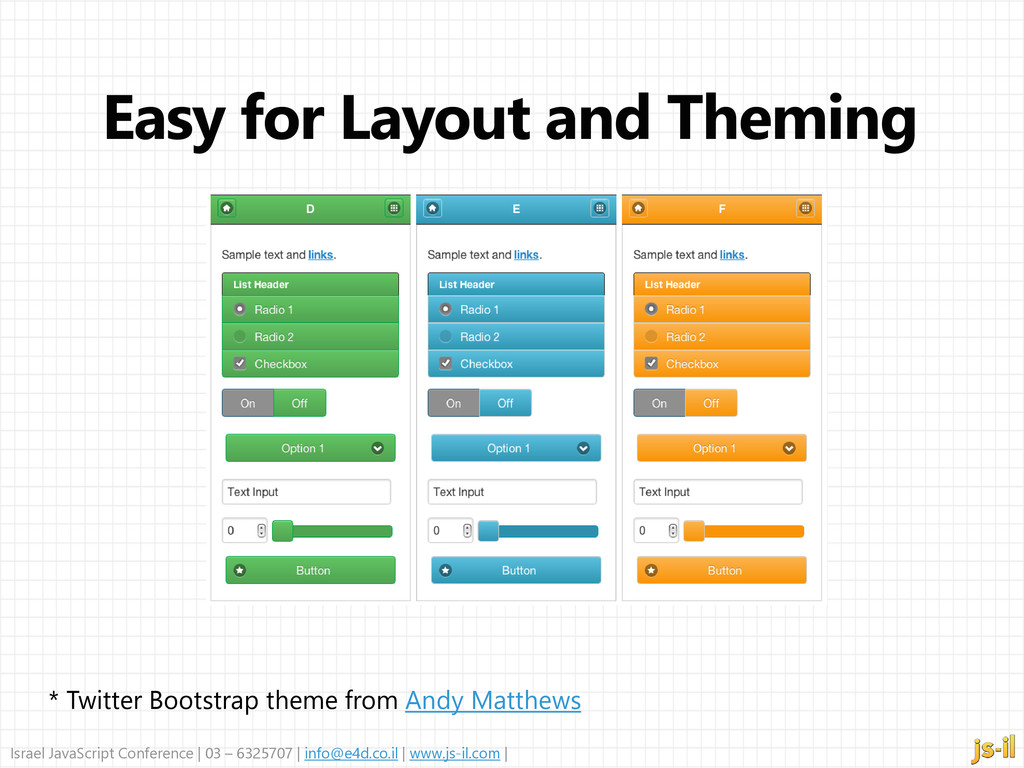 Easy for Layout and Theming

D

Sample text and links.

List Header

Radio 1

Radio 2

Checkbox

On Off

Option 1

Text Input

0

Button

E

Sample text and links.

List Header

Radio 1

Radio 2

Checkbox

On Off

Option 1

Text Input

0

Button

F

Sample text and links.

List Header

Radio 1

Radio 2

Checkbox

On Off

Option 1

Text Input

0

Button

* Twitter Bootstrap theme from Andy Matthews

Israel JavaScript Conference | 03 – 6325707 | info@e4d.co.il | www.js-il.com |

js-il